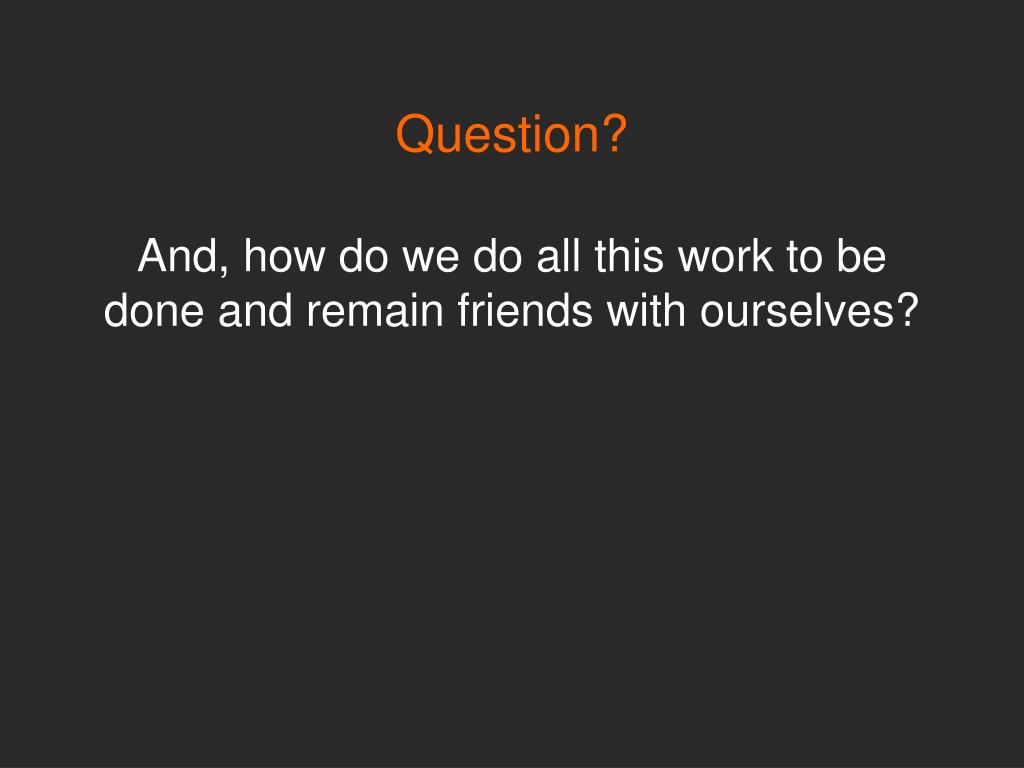 Question?

And, how do we do all this work to be done and remain friends with ourselves?